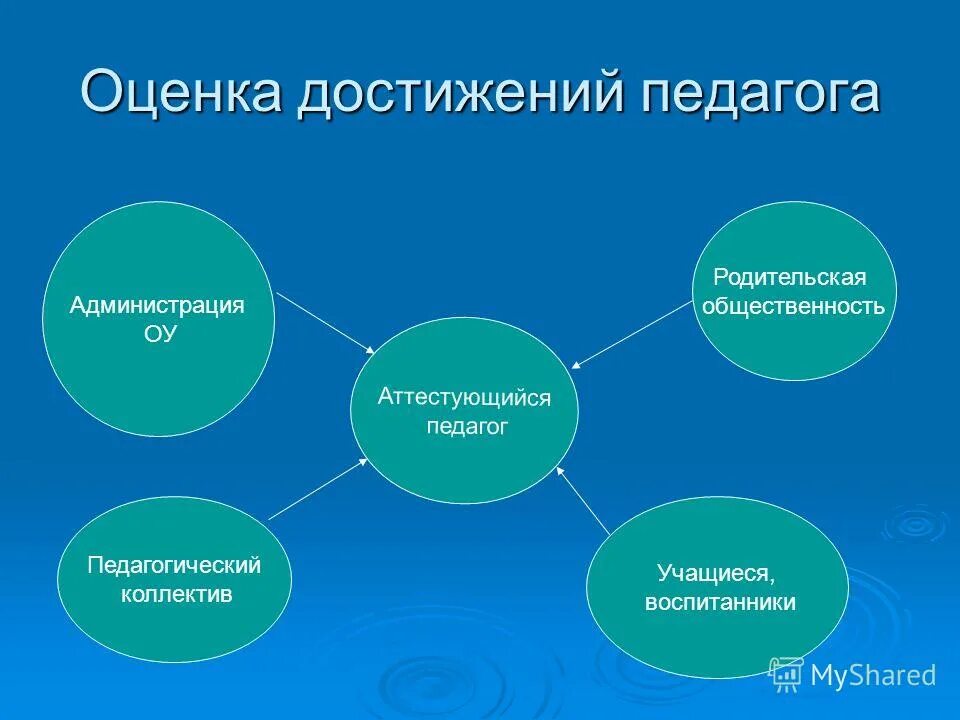 Оценка достижений педагога

Администрация ОУ

Родительская общественность

Аттестующийся педагог

Педагогический коллектив

Учащиеся, воспитанники

MyShared